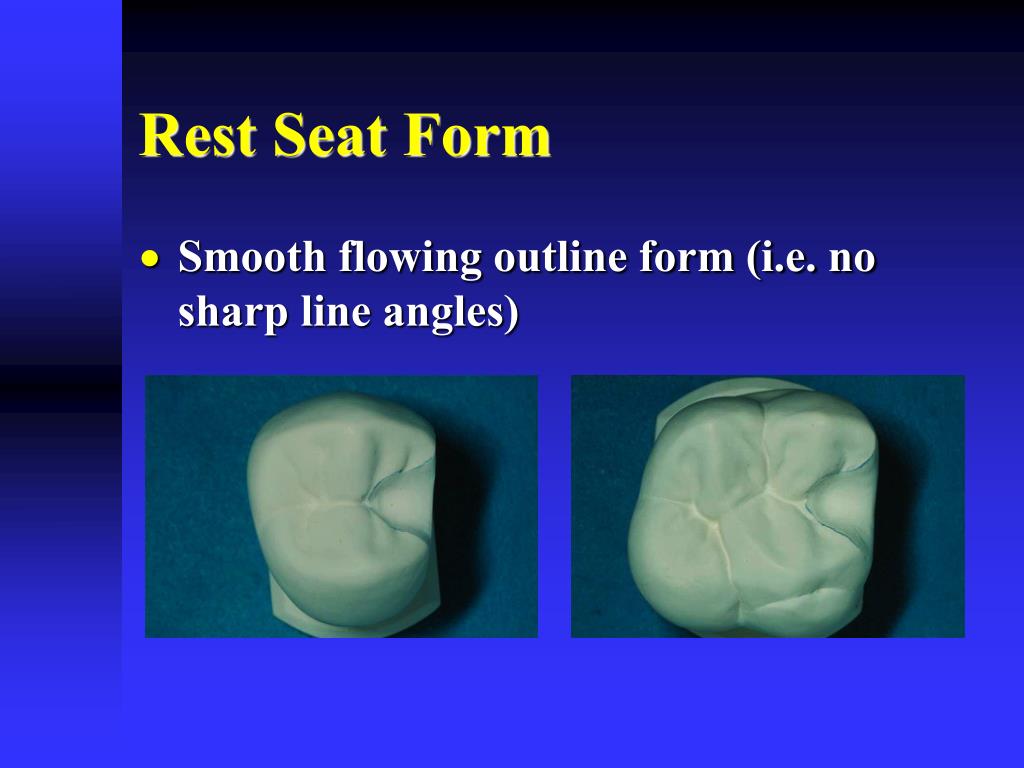 Rest Seat Form

• Smooth flowing outline form (i.e. no sharp line angles)